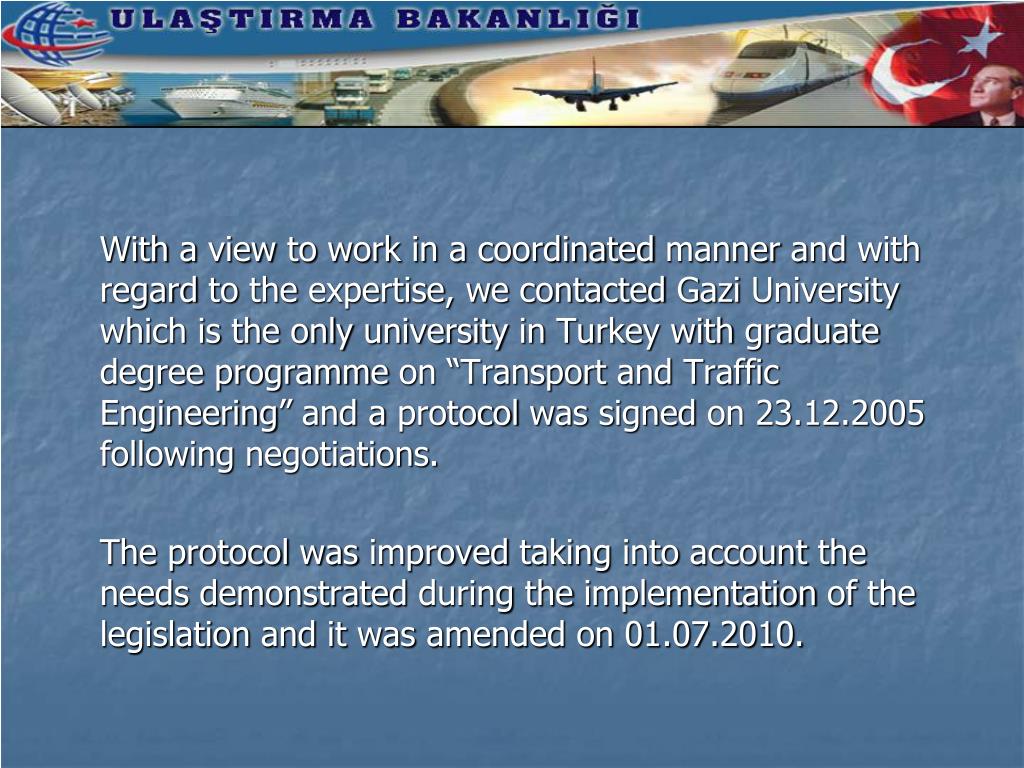 ULAŞTIRMA BAKANLIĞI

With a view to work in a coordinated manner and with regard to the expertise, we contacted Gazi University which is the only university in Turkey with graduate degree programme on “Transport and Traffic Engineering” and a protocol was signed on 23.12.2005 following negotiations.

The protocol was improved taking into account the needs demonstrated during the implementation of the legislation and it was amended on 01.07.2010.